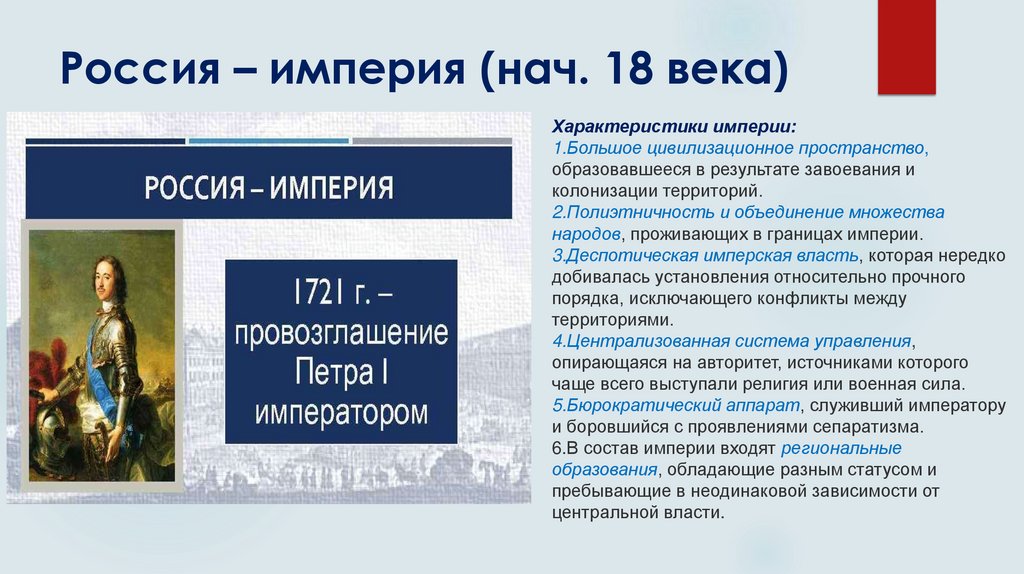 Россия – империя (нач. 18 века)

РОССИЯ – ИМПЕРИЯ

1721 г. – провозглашение Петра I императором

Характеристики империи:
1.Большое цивилизационное пространство, образовавшееся в результате завоевания и колонизации территорий.
2.Полиэтничность и объединение множества народов, проживающих в границах империи.
3.Деспотическая имперская власть, которая нередко добивалась установления относительно прочного порядка, исключающего конфликты между территориями.
4.Централизованная система управления, опирающаяся на авторитет, источниками которого чаще всего выступали религия или военная сила.
5.Бюрократический аппарат, служивший императору и боровшийся с проявлениями сепаратизма.
6.В состав империи входят региональные образования, обладающие разным статусом и пребывающие в неодинаковой зависимости от центральной власти.